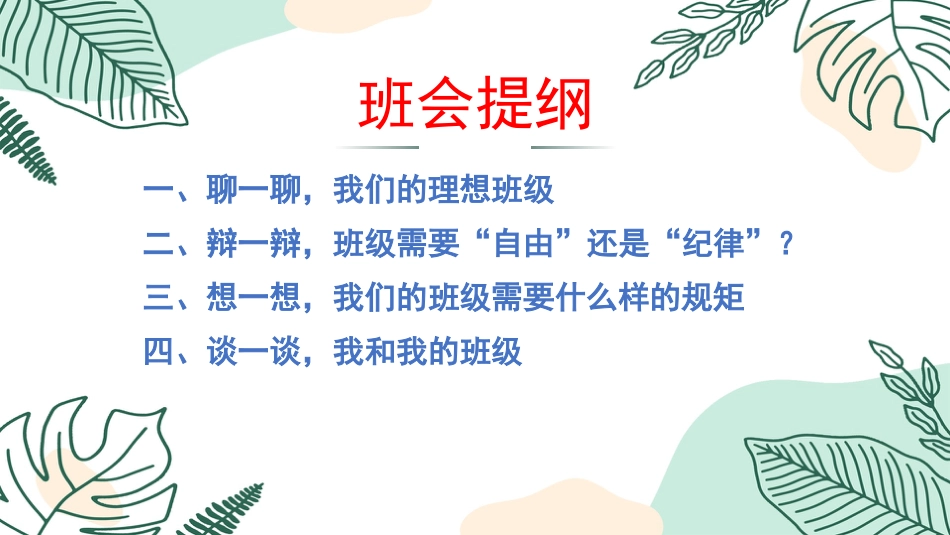 班会提纲

一、聊一聊，我们的理想班级

二、辩一辩，班级需要“自由”还是“纪律”？

三、想一想，我们的班级需要什么样的规矩

四、谈一谈，我和我的班级